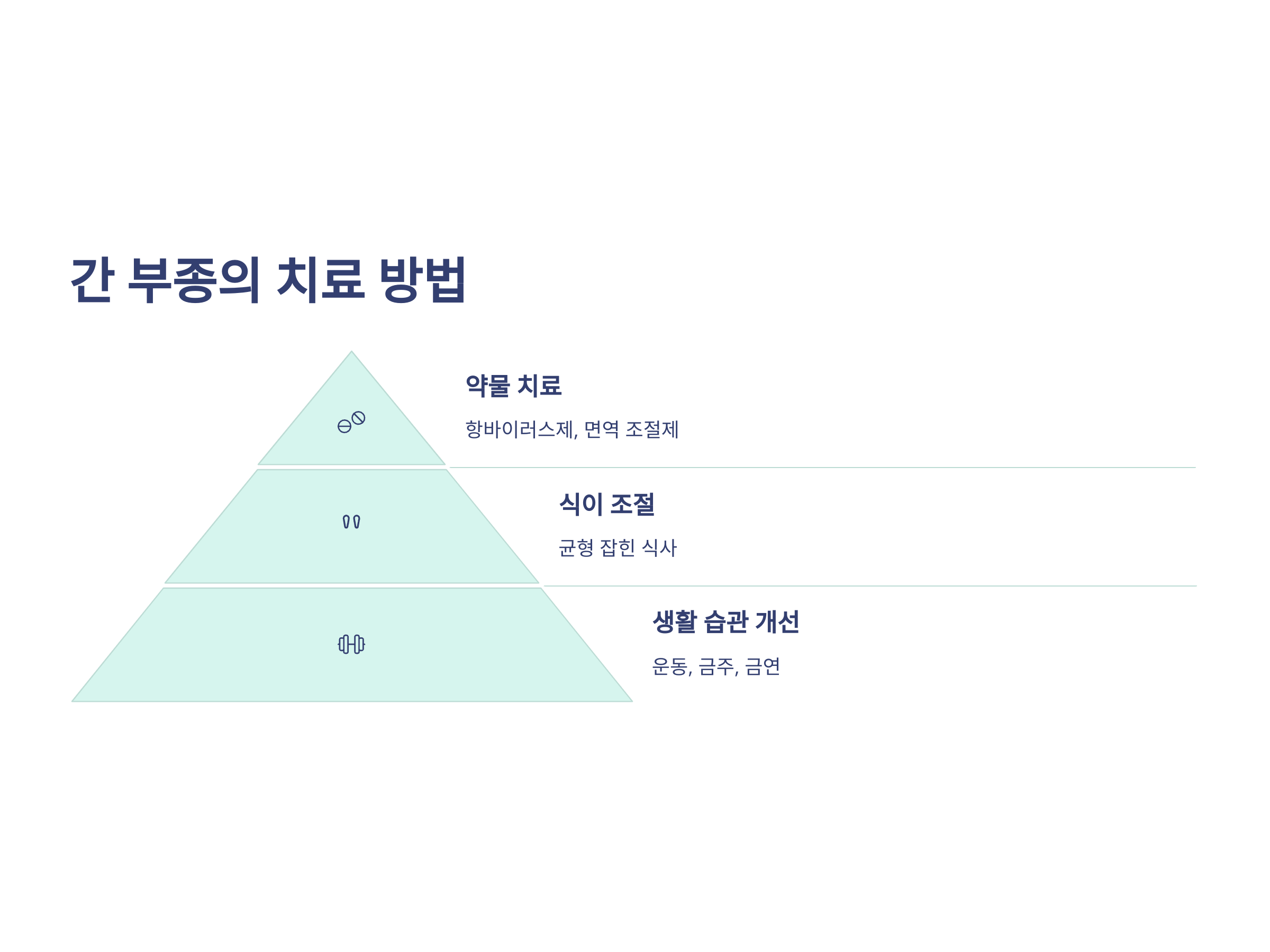 간 부종의 치료 방법

약물 치료

항바이러스제, 면역 조절제

식이 조절

균형 잡힌 식사

생활 습관 개선

운동, 금주, 금연